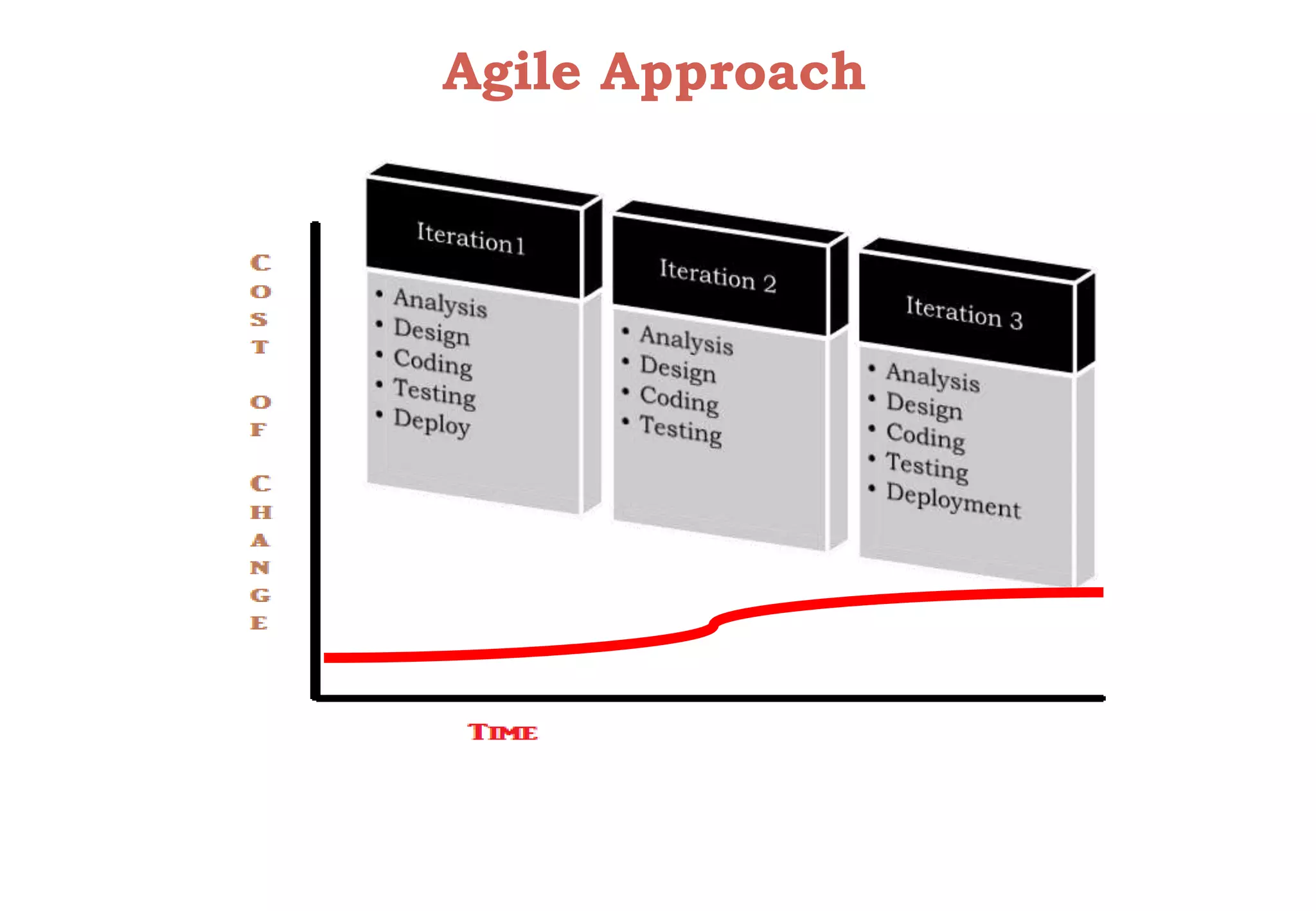 Agile Approach

COST OF CHANGE

Iteration1
• Analysis
• Design
• Coding
• Testing
• Deploy

Iteration 2
• Analysis
• Design
• Coding
• Testing

Iteration 3
• Analysis
• Design
• Coding
• Testing
• Deployment

TIME